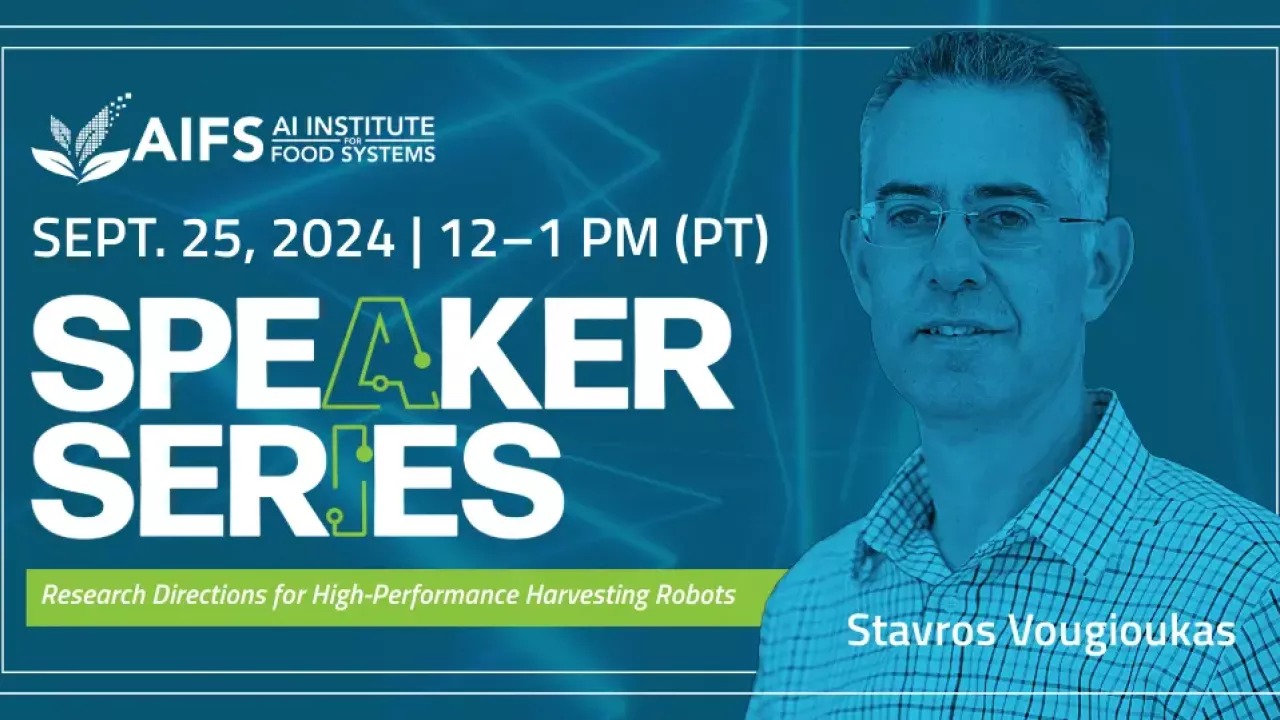 AIFS AI INSTITUTE FOR FOOD SYSTEMS

SEPT. 25, 2024 | 12–1 PM (PT)

SPEAKER SERIES

Research Directions for High-Performance Harvesting Robots

Stavros Vougioukas